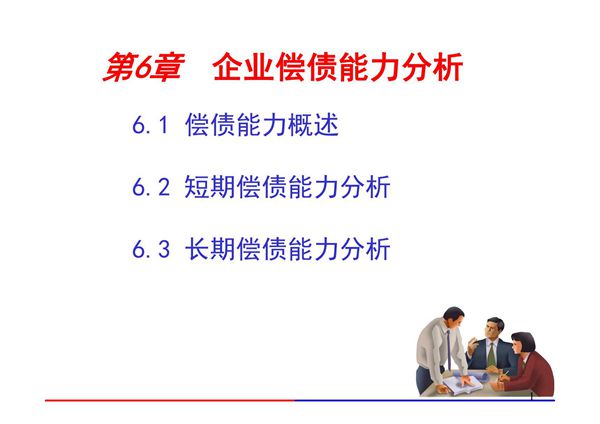 第6章　企业偿债能力分析

6.1 偿债能力概述

6.2 短期偿债能力分析

6.3 长期偿债能力分析

1